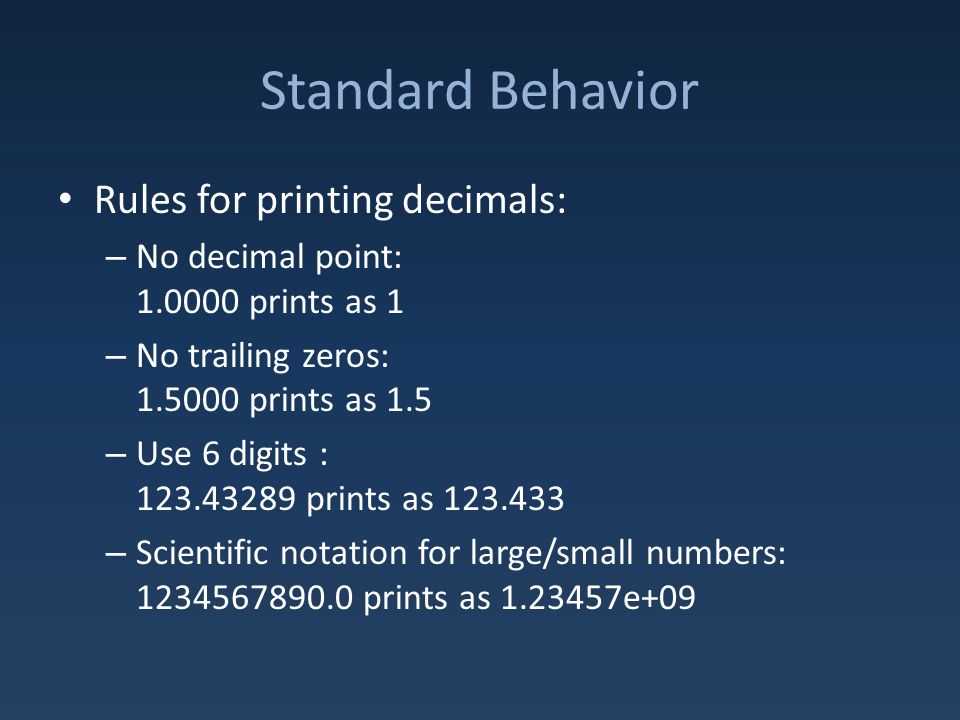 Standard Behavior

• Rules for printing decimals:

– No decimal point:
1.0000 prints as 1

– No trailing zeros:
1.5000 prints as 1.5

– Use 6 digits :
123.43289 prints as 123.433

– Scientific notation for large/small numbers:
1234567890.0 prints as 1.23457e+09